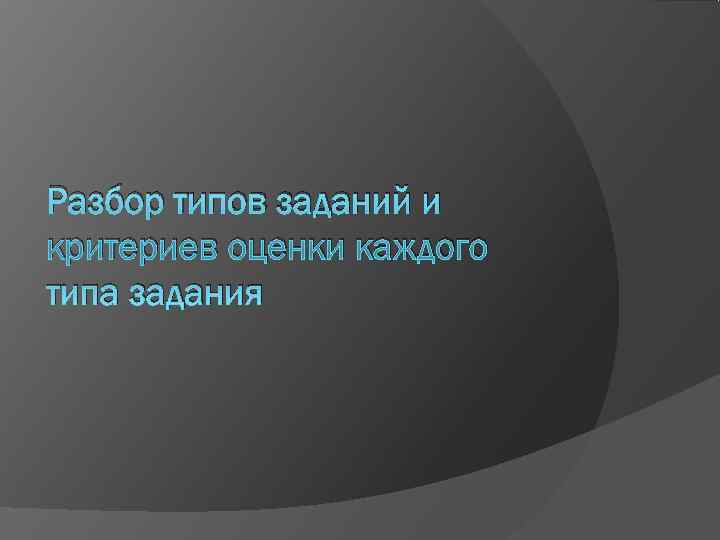 Разбор типов заданий и критериев оценки каждого типа задания